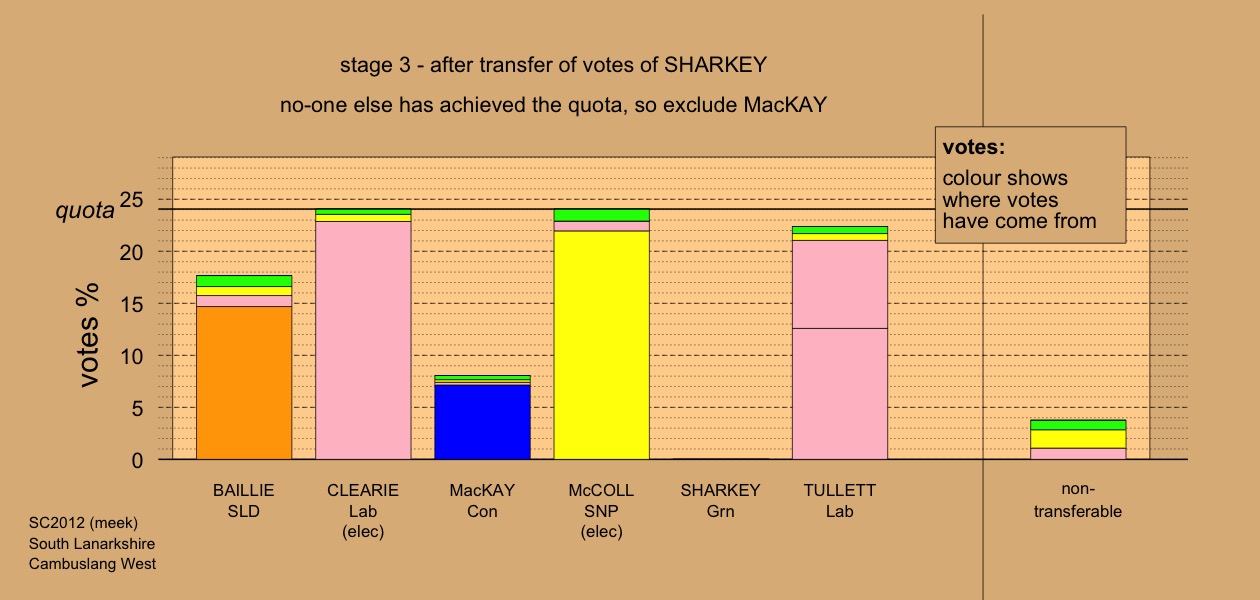 stage 3 - after transfer of votes of SHARKEY

no-one else has achieved the quota, so exclude MacKAY

votes:
colour shows where votes have come from

quota

votes %

25
20
15
10
5
0

BAILLIE SLD

CLEARIE Lab (elec)

MacKAY Con

McCOLL SNP (elec)

SHARKEY Grn

TULLETT Lab

non-transferable

SC2012 (meek)
South Lanarkshire
Cambuslang West